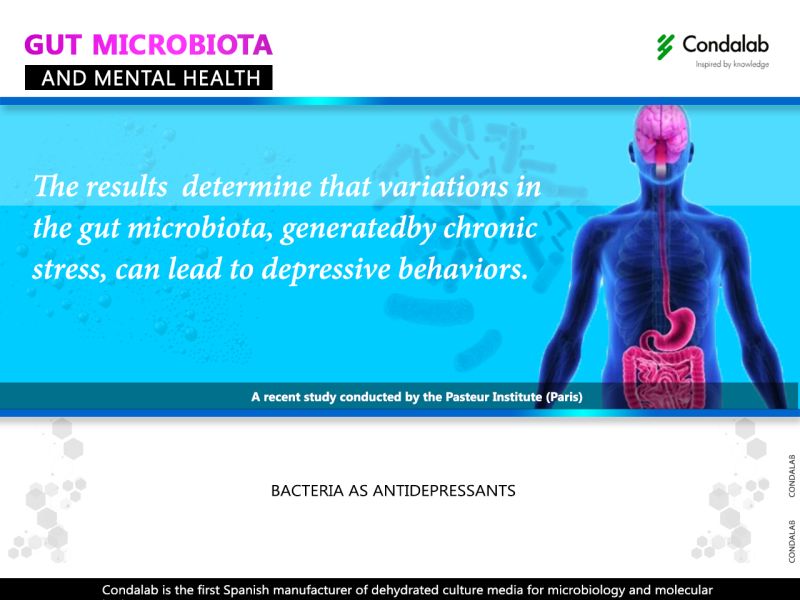 GUT MICROBIOTA
AND MENTAL HEALTH

Condalab
Inspired by knowledge

The results determine that variations in the gut microbiota, generatedby chronic stress, can lead to depressive behaviors.

A recent study conducted by the Pasteur Institute (Paris)

BACTERIA AS ANTIDEPRESSANTS

CONDALAB

CONDALAB

Condalab is the first Spanish manufacturer of dehydrated culture media for microbiology and molecular